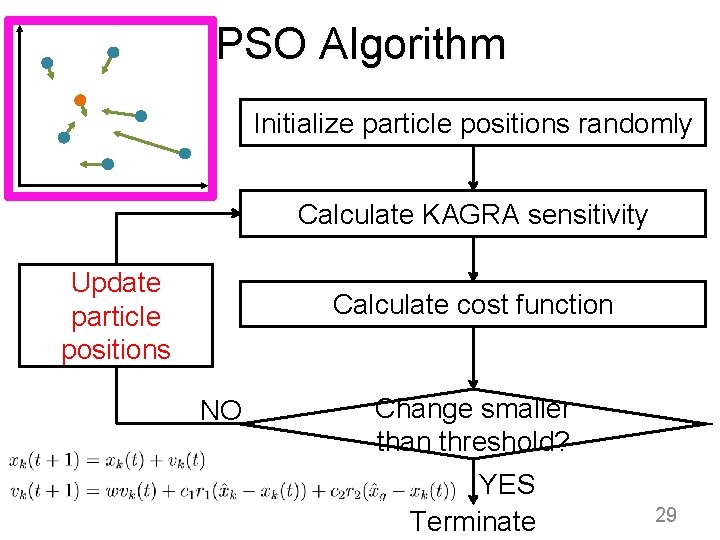 PSO Algorithm

Initialize particle positions randomly

Calculate KAGRA sensitivity

Update particle positions

Calculate cost function

NO

Change smaller than threshold?

$x_k(t+1) = x_k(t) + v_k(t)$

$v_k(t+1) = wv_k(t) + c_1r_1(\hat{x}_k - x_k(t)) + c_2r_2(\hat{x}_g - x_k(t))$

YES

Terminate

29